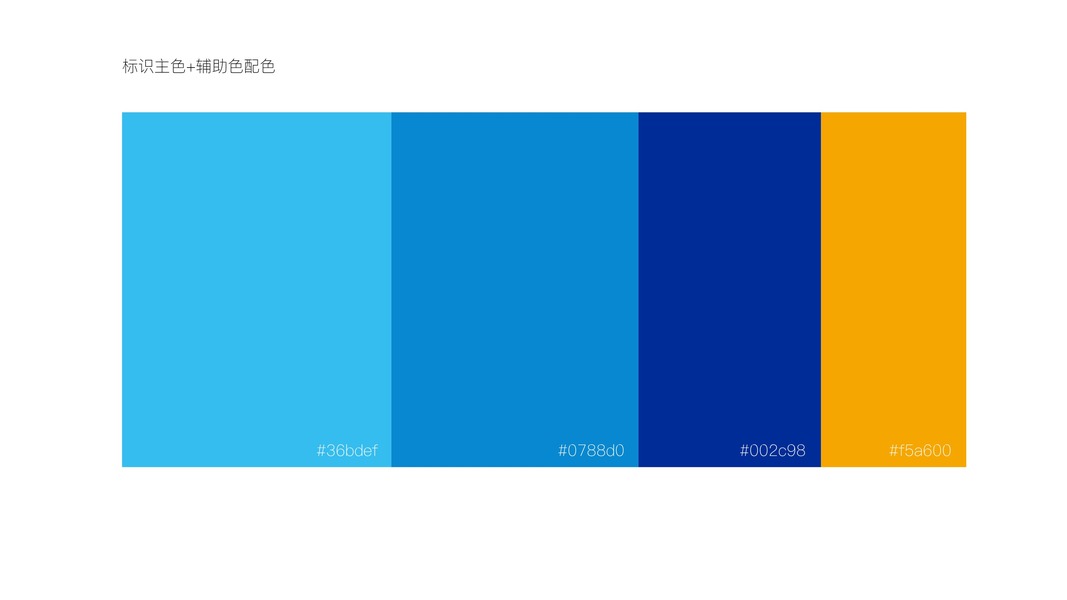 标识主色+辅助色配色

#36bdef

#0788d0

#002c98

#f5a600